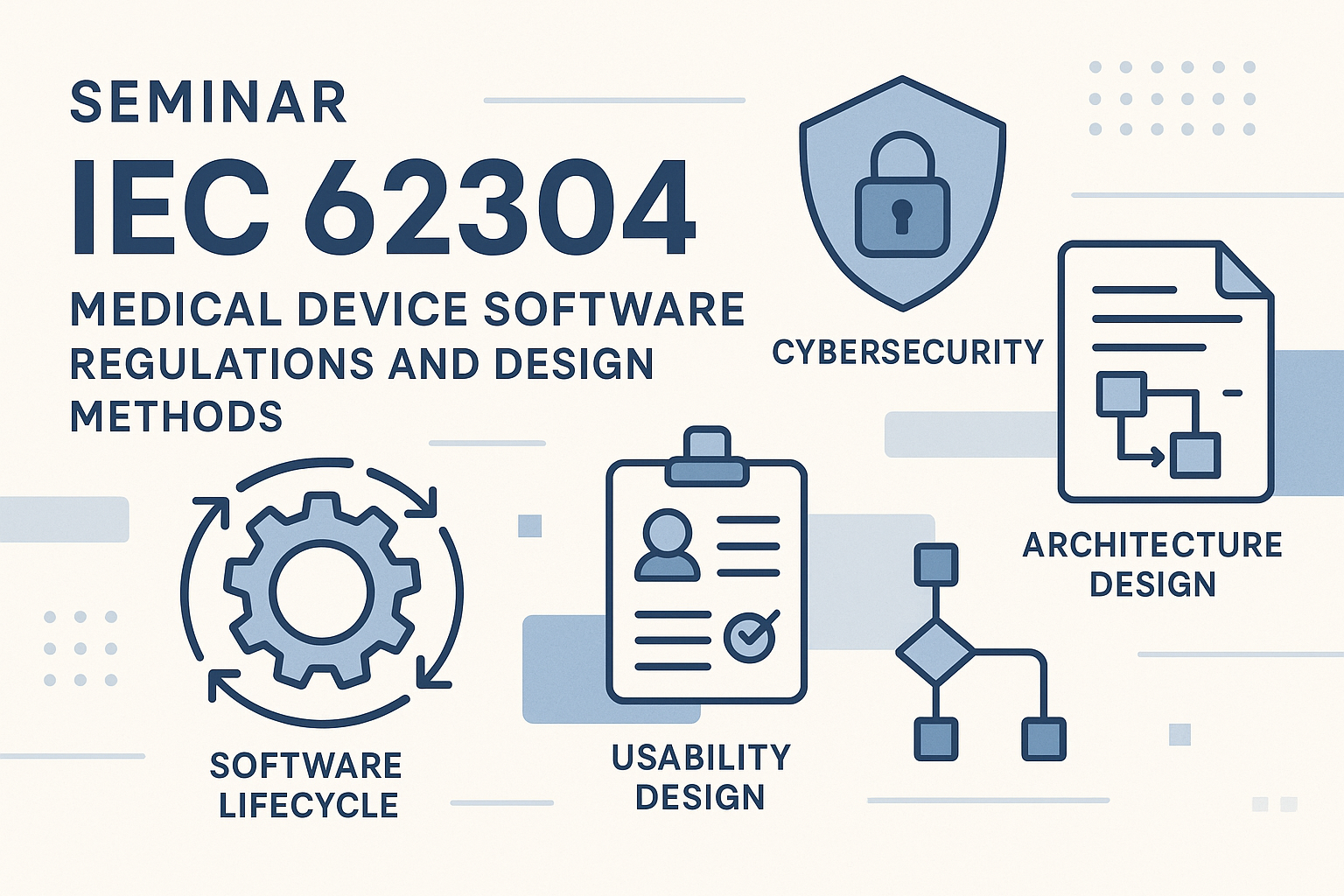 SEMINAR

IEC 62304

MEDICAL DEVICE SOFTWARE REGULATIONS AND DESIGN METHODS

CYBERSECURITY

ARCHITECTURE DESIGN

SOFTWARE LIFECYCLE

USABILITY DESIGN